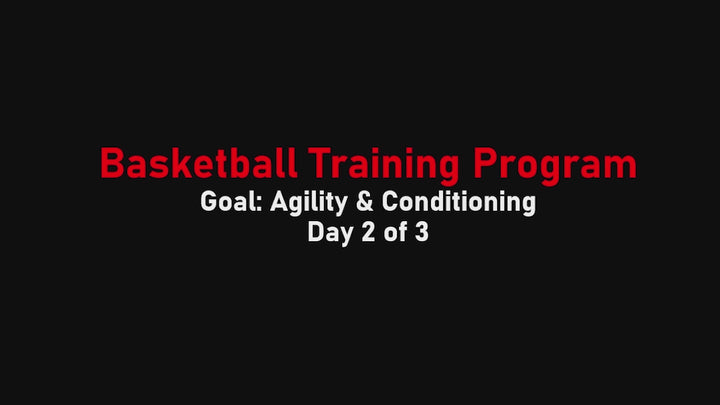 Basketball Training Program
Goal: Agility & Conditioning
Day 2 of 3